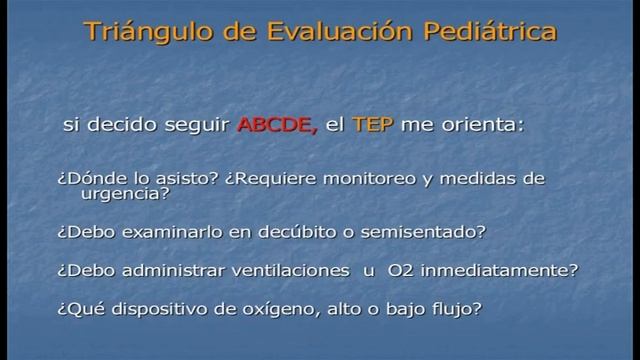 Triángulo de Evaluación Pediátrica

si decido seguir ABCDE, el TEP me orienta:

¿Dónde lo asisto? ¿Requiere monitoreo y medidas de urgencia?

¿Debo examinarlo en decúbito o semisentado?

¿Debo administrar ventilaciones u O2 inmediatamente?

¿Qué dispositivo de oxígeno, alto o bajo flujo?